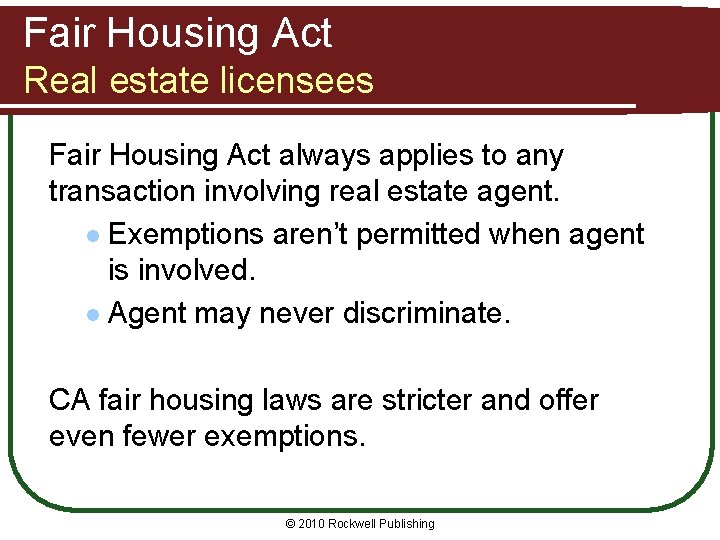 Fair Housing Act
Real estate licensees

Fair Housing Act always applies to any transaction involving real estate agent.

- Exemptions aren't permitted when agent is involved.
- Agent may never discriminate.

CA fair housing laws are stricter and offer even fewer exemptions.

© 2010 Rockwell Publishing